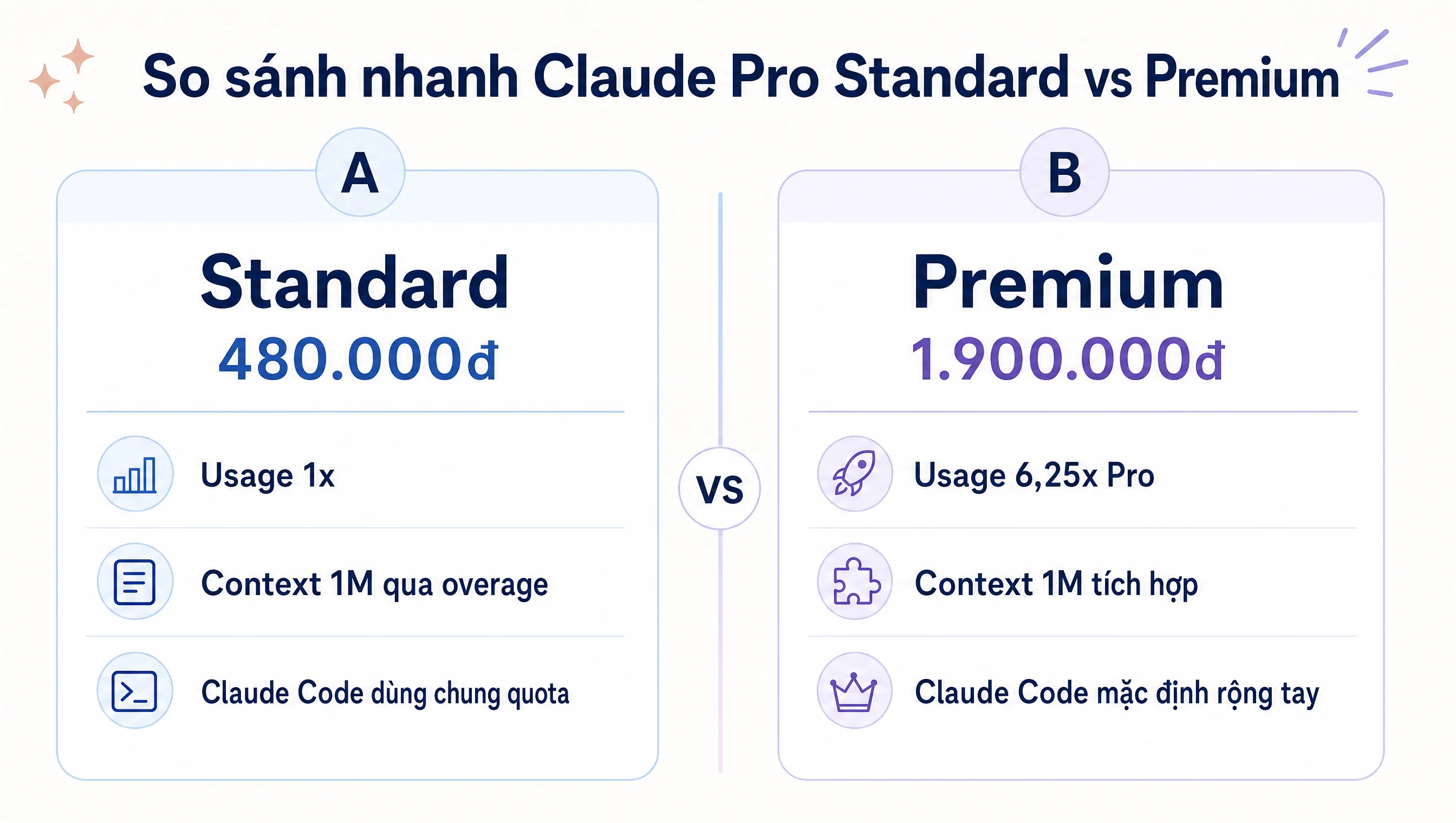 So sánh nhanh Claude Pro Standard vs Premium

A

Standard

480.000đ

Usage 1x

Context 1M qua overage

Claude Code dùng chung quota

VS

B

Premium

1.900.000đ

Usage 6,25x Pro

Context 1M tích hợp

Claude Code mặc định rộng tay